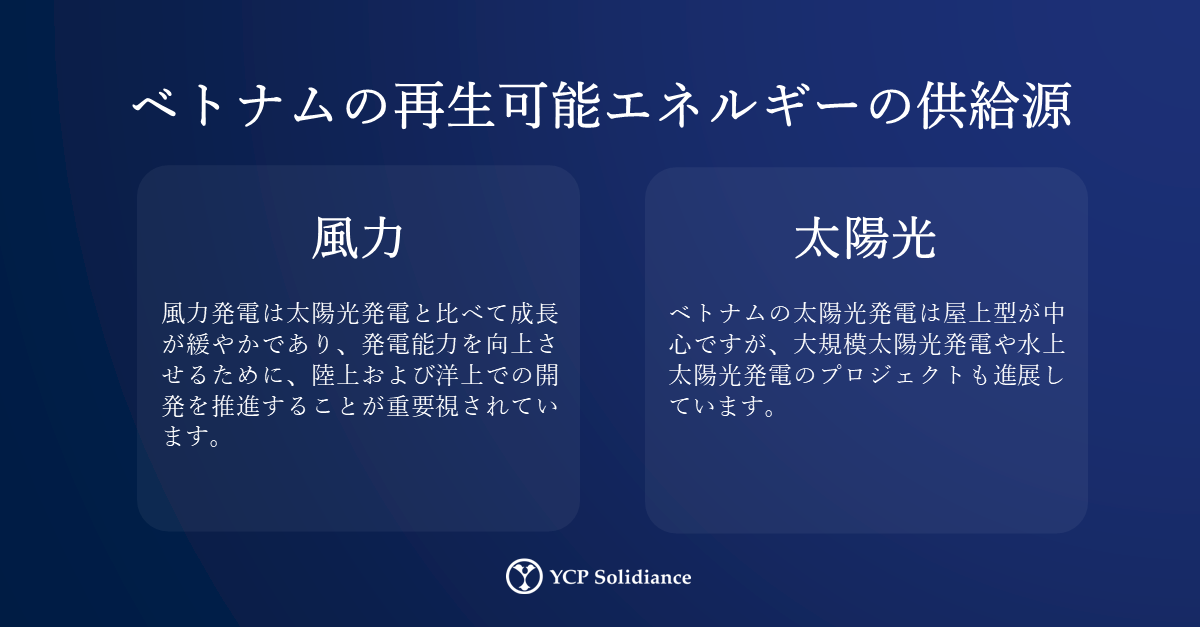 ベトナムの再生可能エネルギーの供給源

風力

風力発電は太陽光発電と比べて成長が緩やかであり、発電能力を向上させるために、陸上および洋上での開発を推進することが重要視されています。

太陽光

ベトナムの太陽光発電は屋上型が中心ですが、大規模太陽光発電や水上太陽光発電のプロジェクトも進展しています。

YCP Solidiance